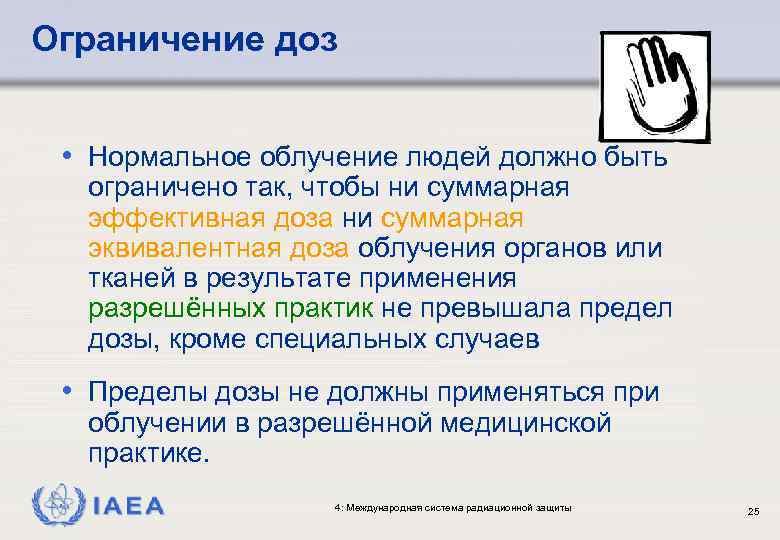 Ограничение доз

• Нормальное облучение людей должно быть ограничено так, чтобы ни суммарная эффективная доза ни суммарная эквивалентная доза облучения органов или тканей в результате применения разрешённых практик не превышала предел дозы, кроме специальных случаев

• Пределы дозы не должны применяться при облучении в разрешённой медицинской практике.

IAEA

4: Международная система радиационной защиты

25